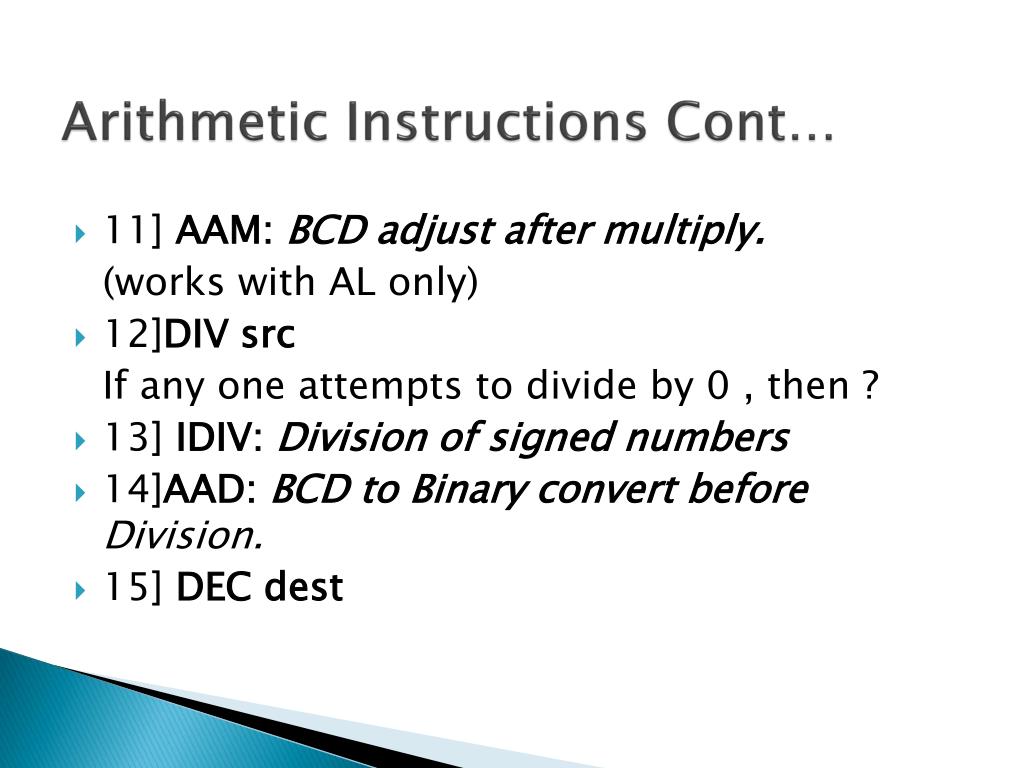 Arithmetic Instructions Cont…

11] AAM: BCD adjust after multiply.
(works with AL only)

12]DIV src
If any one attempts to divide by 0 , then ?

13] IDIV: Division of signed numbers

14]AAD: BCD to Binary convert before Division.

15] DEC dest